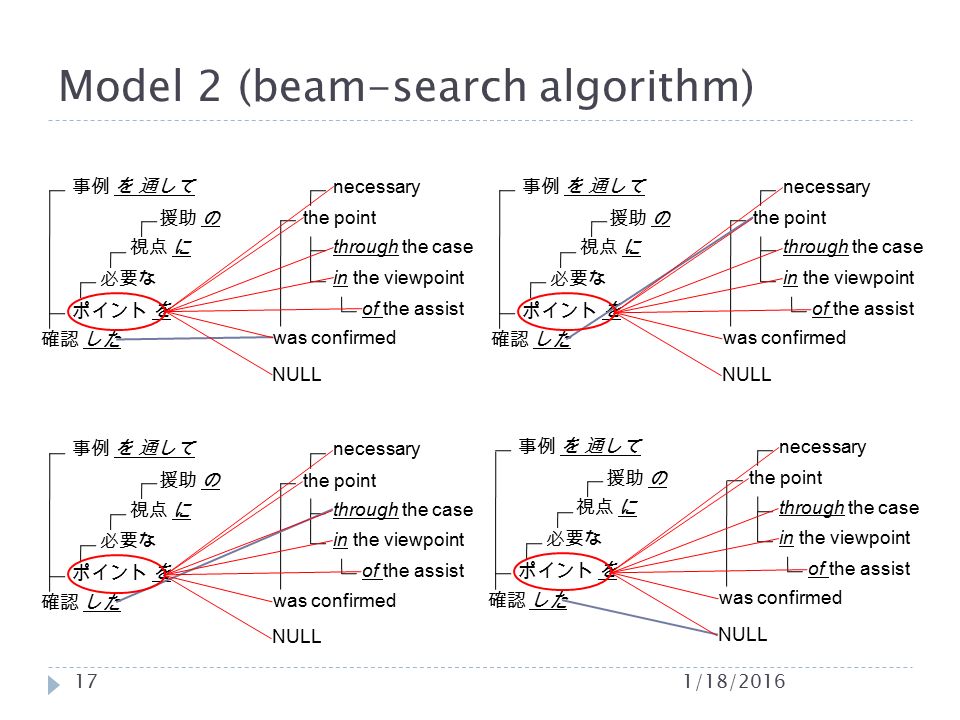 Model 2 (beam-search algorithm)

事例 を 通して
援助 の
視点 に
必要な
ポイント を
確認 した

necessary
the point
through the case
in the viewpoint
of the assist
was confirmed
NULL

事例 を 通して
援助 の
視点 に
必要な
ポイント を
確認 した

necessary
the point
through the case
in the viewpoint
of the assist
was confirmed
NULL

事例 を 通して
援助 の
視点 に
必要な
ポイント を
確認 した

necessary
the point
through the case
in the viewpoint
of the assist
was confirmed
NULL

事例 を 通して
援助 の
視点 に
必要な
ポイント を
確認 した

necessary
the point
through the case
in the viewpoint
of the assist
was confirmed
NULL

17
1/18/2016